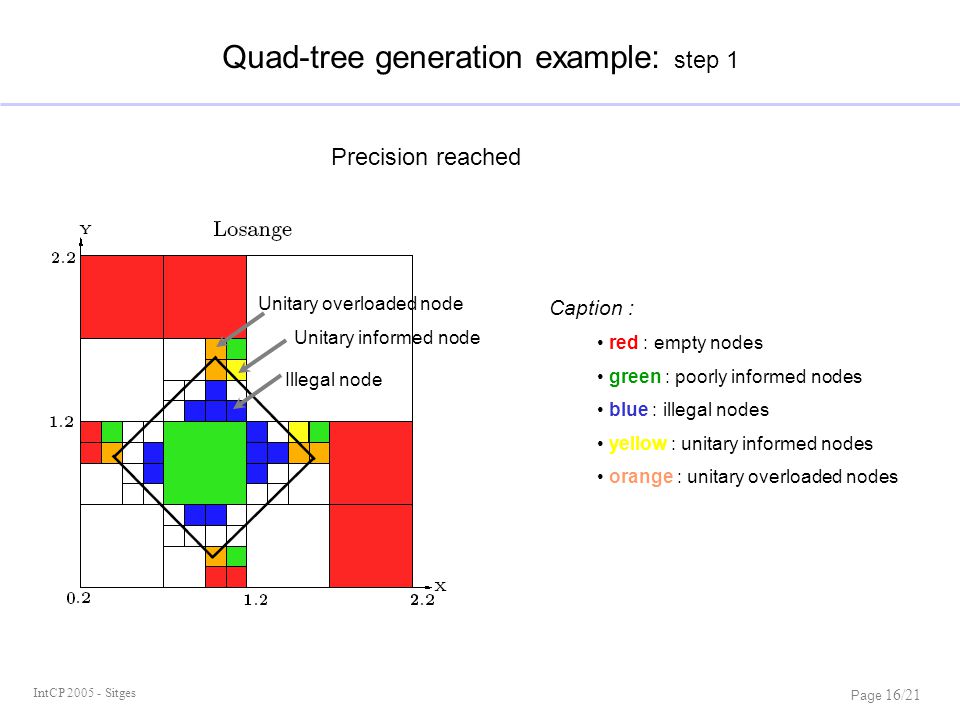 Quad-tree generation example: step 1

Precision reached

Y

Losange

2.2

1.2

0.2

1.2

2.2

X

Unitary overloaded node

Unitary informed node

Illegal node

Caption :

• red : empty nodes

• green : poorly informed nodes

• blue : illegal nodes

• yellow : unitary informed nodes

• orange : unitary overloaded nodes

IntCP 2005 - Sitges

Page 16/21